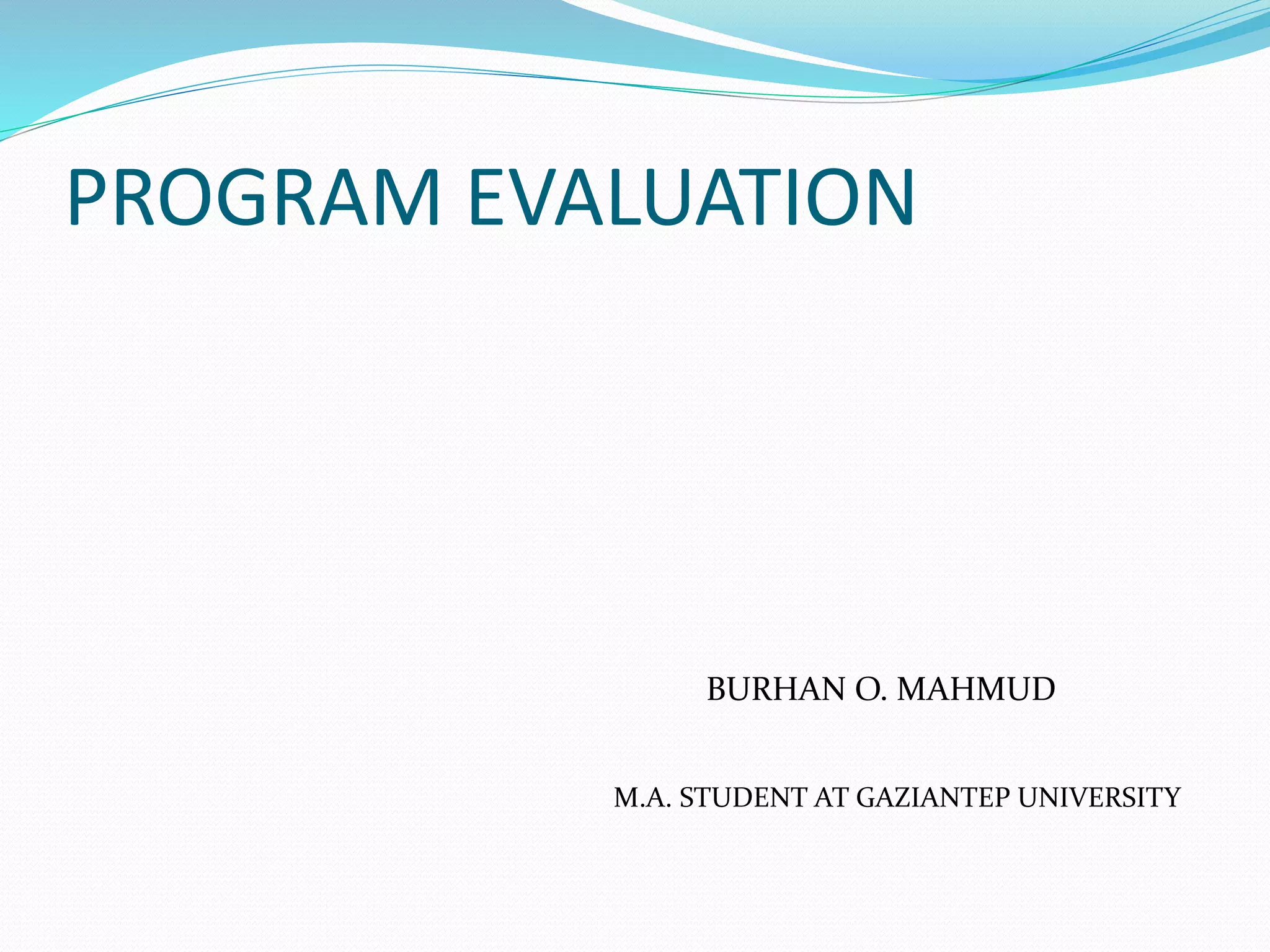 PROGRAM EVALUATION

BURHAN O. MAHMUD

M.A. STUDENT AT GAZIANTEP UNIVERSITY